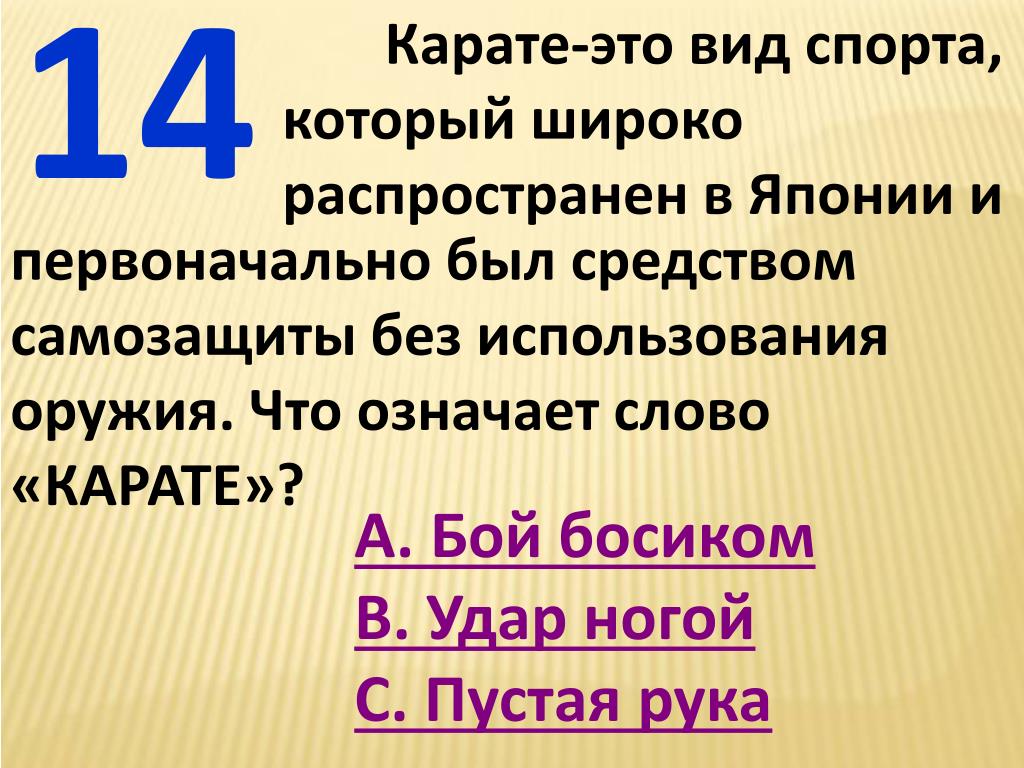 14

Карате-это вид спорта, который широко распространен в Японии и первоначально был средством самозащиты без использования оружия. Что означает слово «КАРАТЕ»?

А. Бой босиком
В. Удар ногой
С. Пустая рука